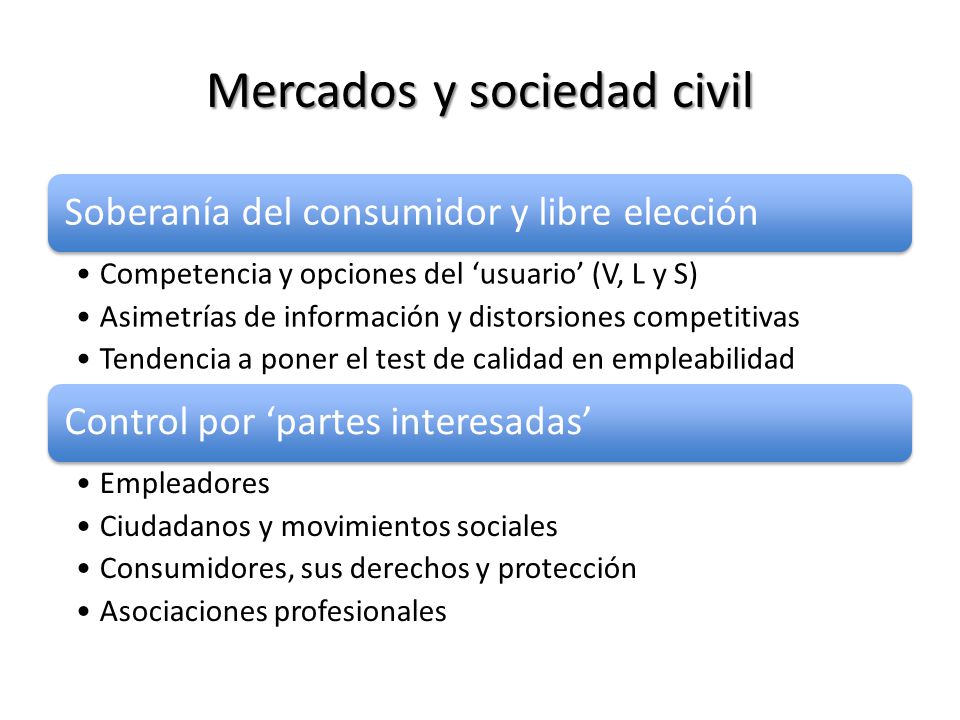 Mercados y sociedad civil

Soberanía del consumidor y libre elección

• Competencia y opciones del ‘usuario’ (V, L y S)
• Asimetrías de información y distorsiones competitivas
• Tendencia a poner el test de calidad en empleabilidad

Control por ‘partes interesadas’

• Empleadores
• Ciudadanos y movimientos sociales
• Consumidores, sus derechos y protección
• Asociaciones profesionales